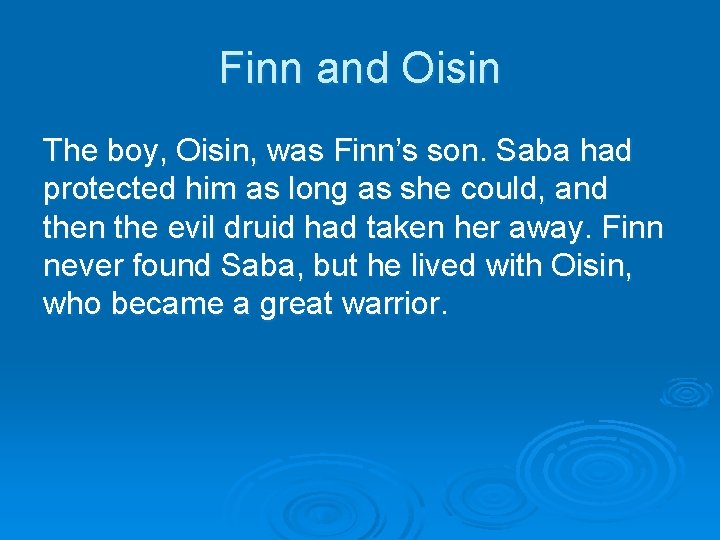 Finn and Oisin

The boy, Oisin, was Finn’s son. Saba had protected him as long as she could, and then the evil druid had taken her away. Finn never found Saba, but he lived with Oisin, who became a great warrior.